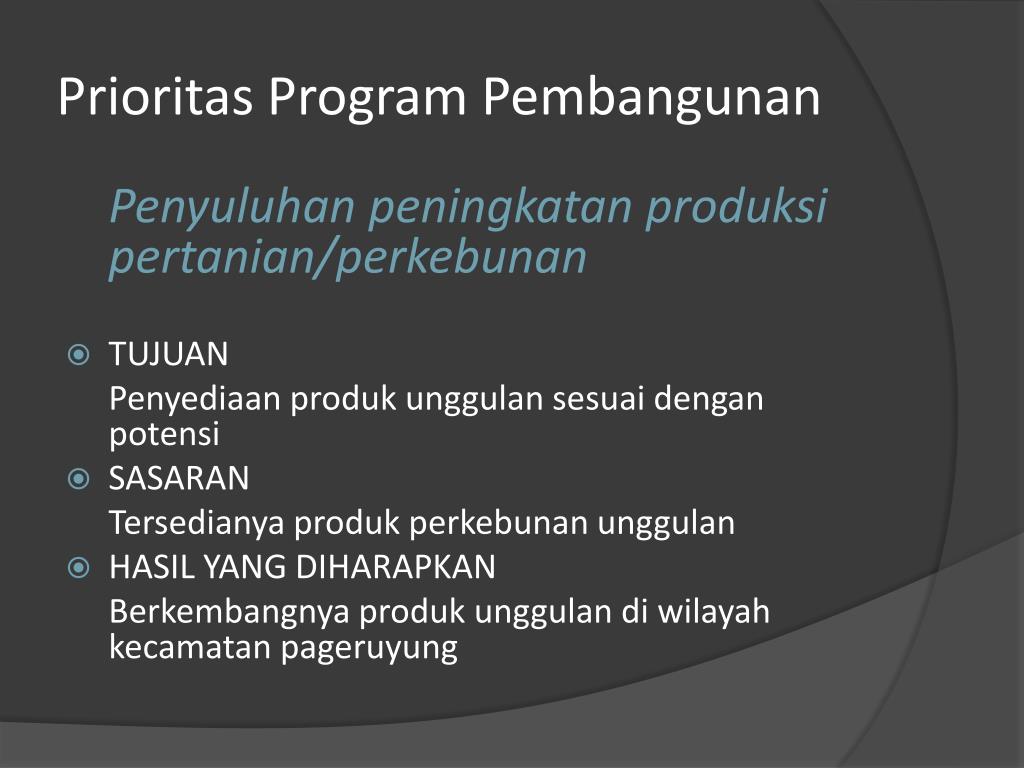 Prioritas Program Pembangunan

Penyuluhan peningkatan produksi pertanian/perkebunan

TUJUAN

Penyediaan produk unggulan sesuai dengan potensi

SASARAN

Tersedianya produk perkebunan unggulan

HASIL YANG DIHARAPKAN

Berkembangnya produk unggulan di wilayah kecamatan pageruyung